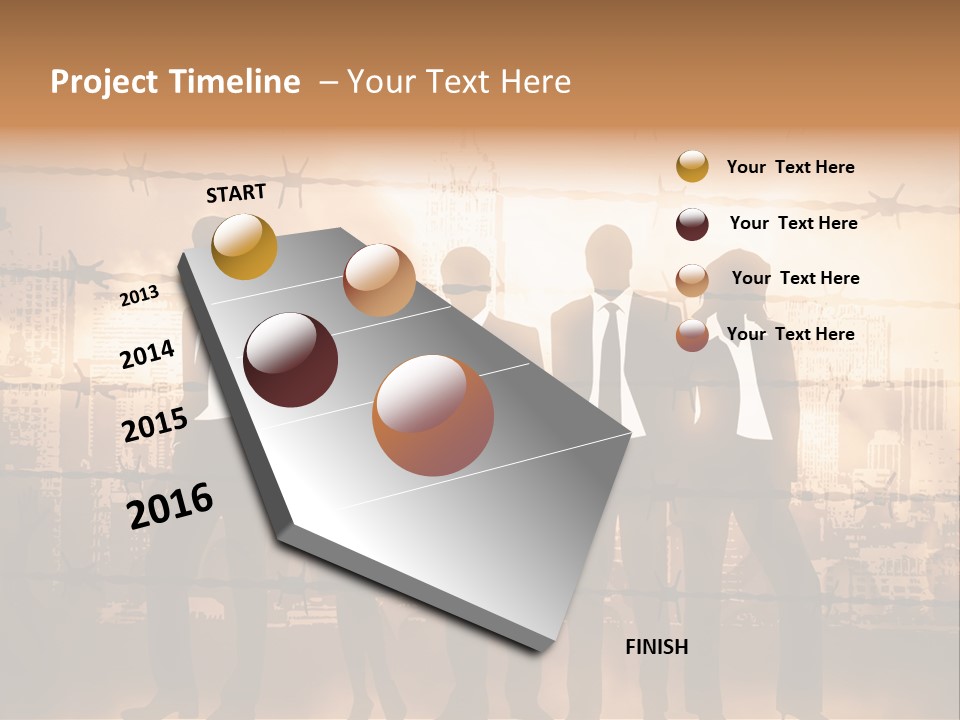 Project Timeline – Your Text Here

START

2013

2014

2015

2016

FINISH

Your Text Here

Your Text Here

Your Text Here

Your Text Here